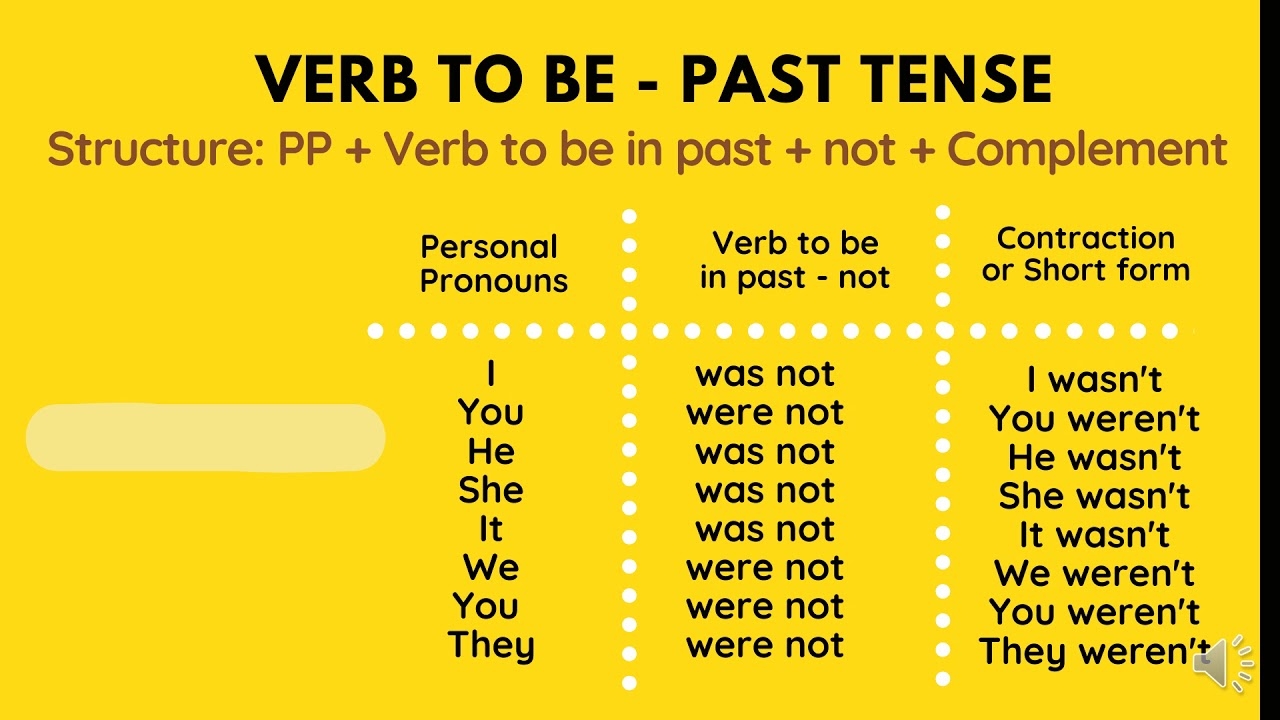 VERB TO BE - PAST TENSE

Structure: PP + Verb to be in past + not + Complement

| Personal Pronouns | Verb to be in past - not | Contraction or Short form |
|---|---|---|
| I | was not | I wasn't |
| You | were not | You weren't |
| He | was not | He wasn't |
| She | was not | She wasn't |
| It | was not | It wasn't |
| We | were not | We weren't |
| You | were not | You weren't |
| They | were not | They weren't |